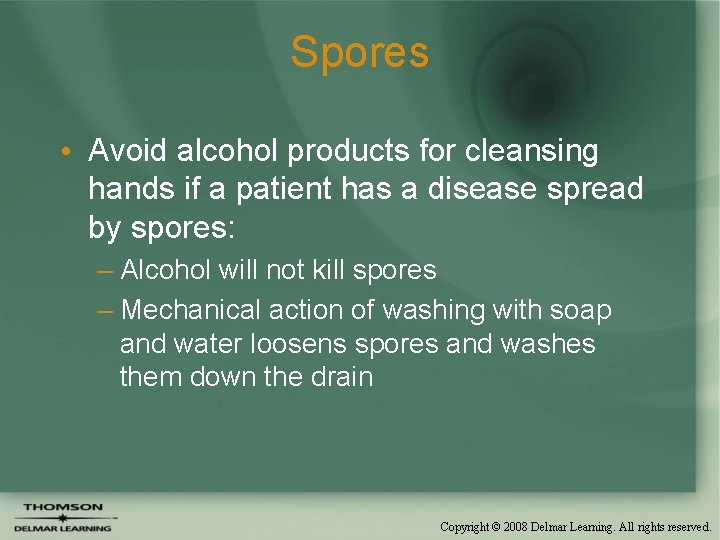 Spores

• Avoid alcohol products for cleansing hands if a patient has a disease spread by spores:
– Alcohol will not kill spores
– Mechanical action of washing with soap and water loosens spores and washes them down the drain

THOMSON
DELMAR LEARNING

Copyright © 2008 Delmar Learning. All rights reserved.